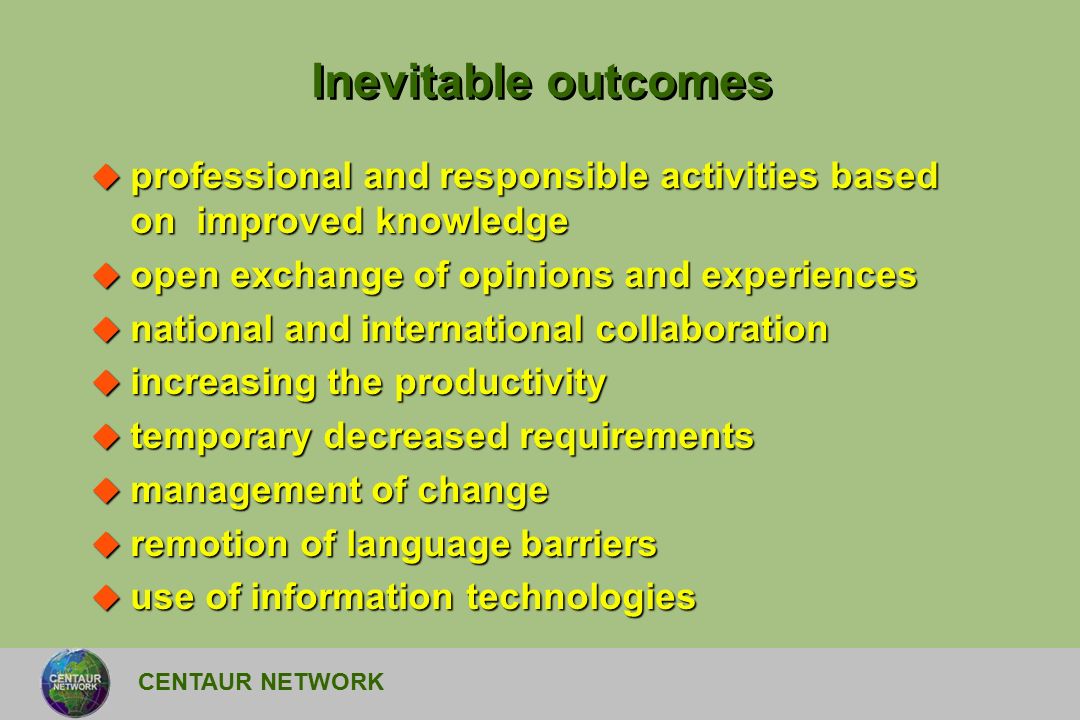 Inevitable outcomes

professional and responsible activities based on improved knowledge
open exchange of opinions and experiences
national and international collaboration
increasing the productivity
temporary decreased requirements
management of change
remotion of language barriers
use of information technologies

CENTAUR NETWORK

CENTAUR NETWORK